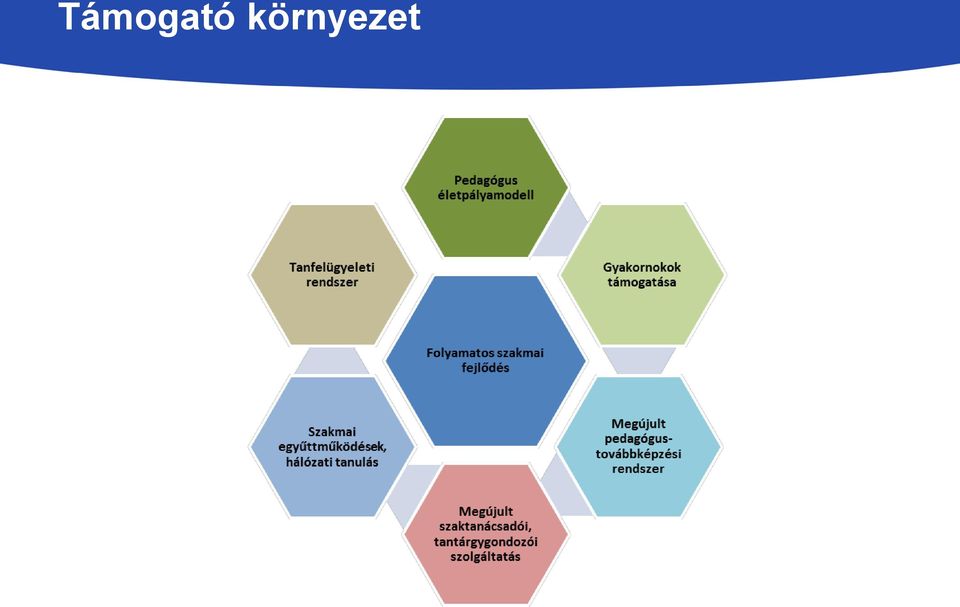 Támogató környezet

Pedagógus életpályamodell

Tanfelügyeleti rendszer

Gyakornokok támogatása

Folyamatos szakmai fejlődés

Szakmai együttműködések, hálózati tanulás

Megújult pedagógus-továbbképzési rendszer

Megújult szaktanácsadói, tantárgygondozói szolgáltatás